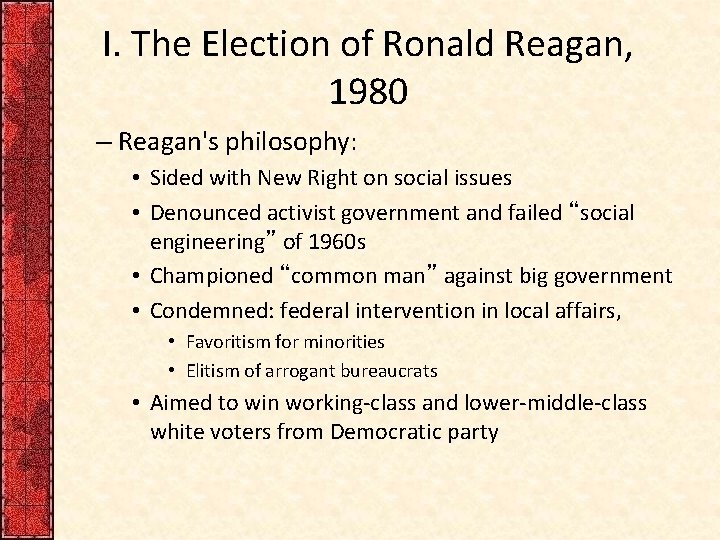 I. The Election of Ronald Reagan, 1980

– Reagan's philosophy:

• Sided with New Right on social issues

• Denounced activist government and failed “social engineering” of 1960s

• Championed “common man” against big government

• Condemned: federal intervention in local affairs,

• Favoritism for minorities

• Elitism of arrogant bureaucrats

• Aimed to win working-class and lower-middle-class white voters from Democratic party